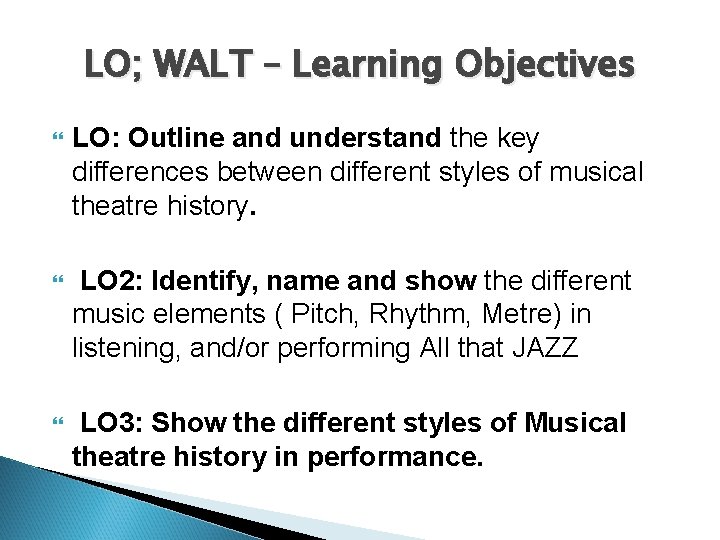 LO; WALT – Learning Objectives

LO: Outline and understand the key differences between different styles of musical theatre history.

LO2: Identify, name and show the different music elements ( Pitch, Rhythm, Metre) in listening, and/or performing All that JAZZ

LO3: Show the different styles of Musical theatre history in performance.